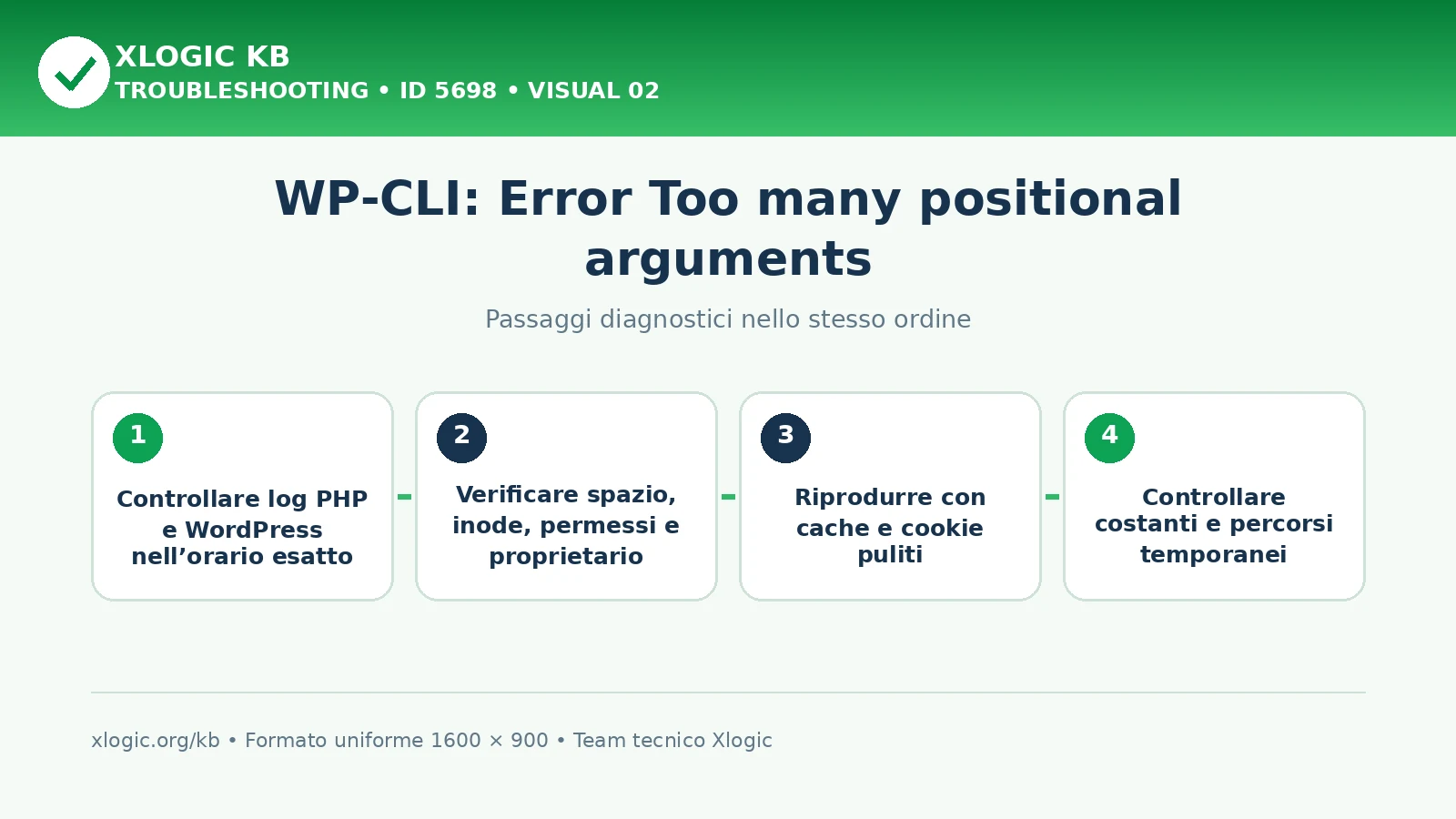 XLOGIC KB
TROUBLESHOOTING • ID 5698 • VISUAL 02

WP-CLI: Error Too many positional arguments

Passaggi diagnostici nello stesso ordine

1
Controllare log PHP e WordPress nell’orario esatto

2
Verificare spazio, inode, permessi e proprietario

3
Riprodurre con cache e cookie puliti

4
Controllare costanti e percorsi temporanei

xlogic.org/kb • Formato uniforme 1600 × 900 • Team tecnico Xlogic